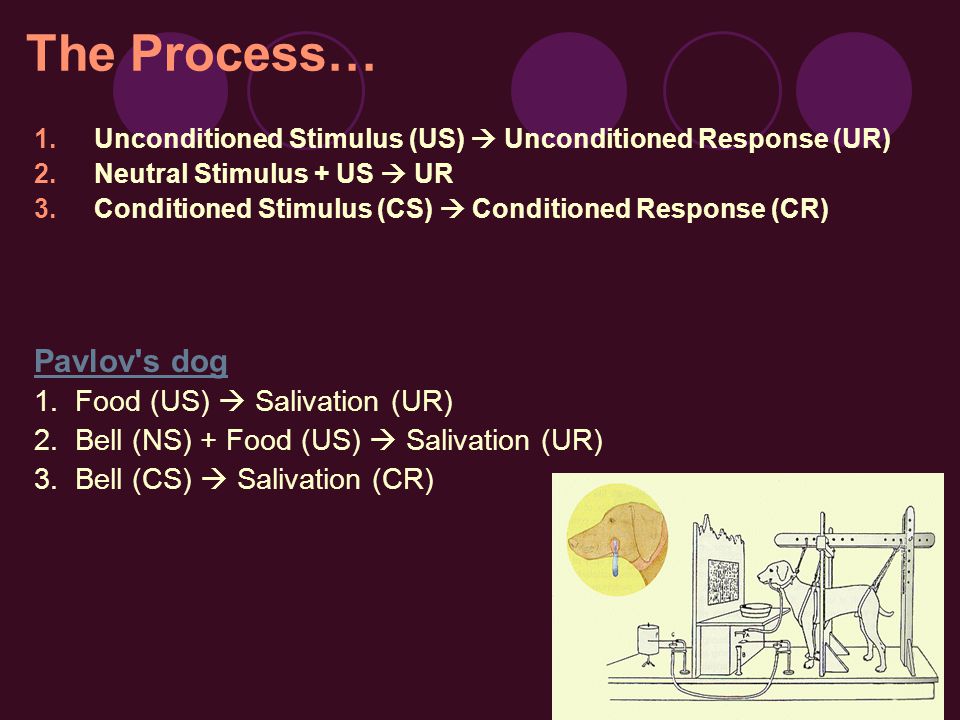 The Process…

1. Unconditioned Stimulus (US) → Unconditioned Response (UR)
2. Neutral Stimulus + US → UR
3. Conditioned Stimulus (CS) → Conditioned Response (CR)

Pavlov's dog
1. Food (US) → Salivation (UR)
2. Bell (NS) + Food (US) → Salivation (UR)
3. Bell (CS) → Salivation (CR)